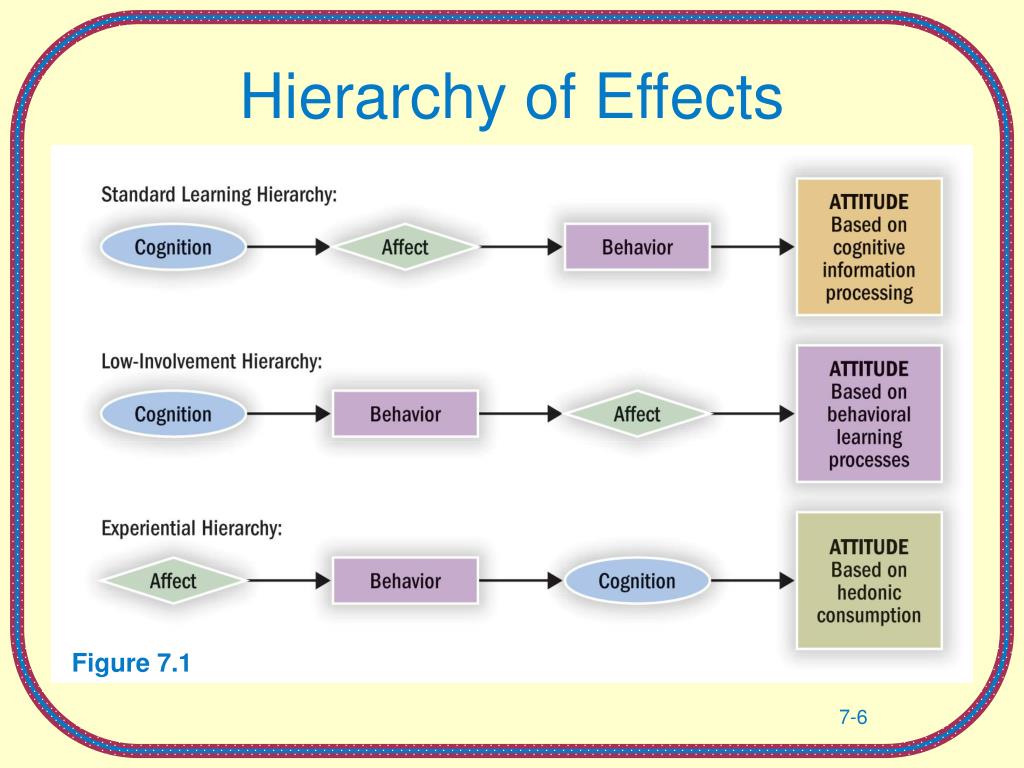 Hierarchy of Effects

Standard Learning Hierarchy:

Cognition

Affect

Behavior

ATTITUDE Based on cognitive information processing

Low-Involvement Hierarchy:

Cognition

Behavior

Affect

ATTITUDE Based on behavioral learning processes

Experiential Hierarchy:

Affect

Behavior

Cognition

ATTITUDE Based on hedonic consumption

Figure 7.1

7-6